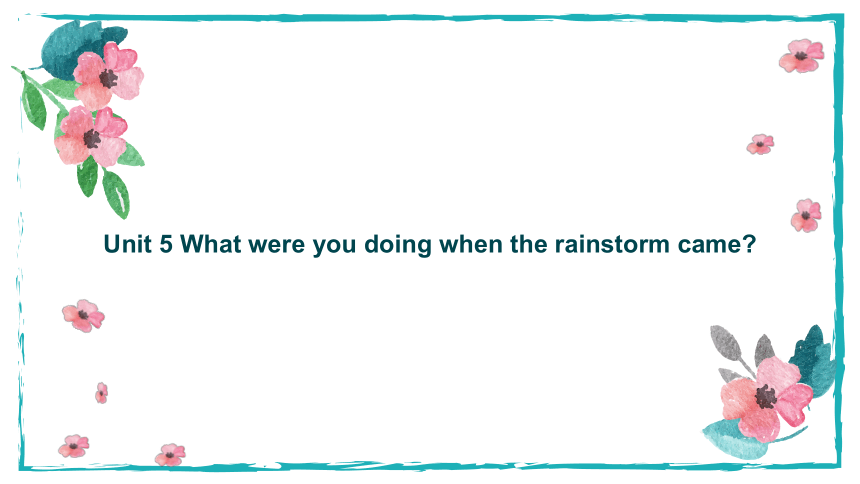 Unit 5 What were you doing when the rainstorm came?